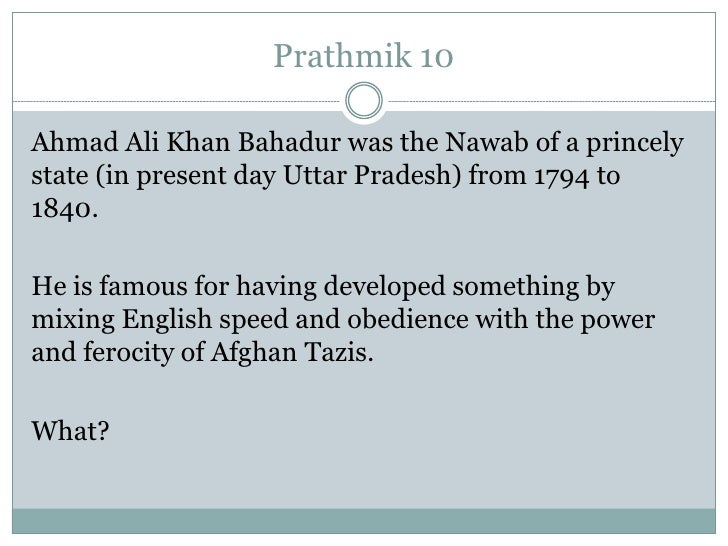 Prathmik 10

Ahmad Ali Khan Bahadur was the Nawab of a princely state (in present day Uttar Pradesh) from 1794 to 1840.

He is famous for having developed something by mixing English speed and obedience with the power and ferocity of Afghan Tazis.

What?